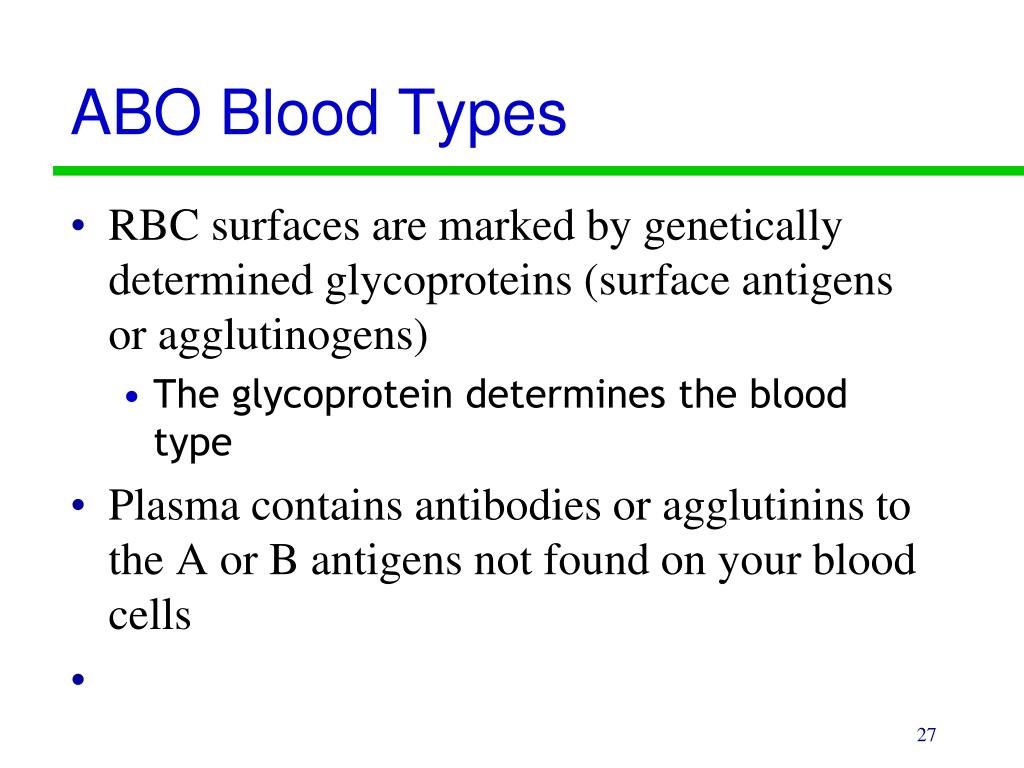 ABO Blood Types

• RBC surfaces are marked by genetically determined glycoproteins (surface antigens or agglutinogens)

• The glycoprotein determines the blood type

• Plasma contains antibodies or agglutinins to the A or B antigens not found on your blood cells

•

27